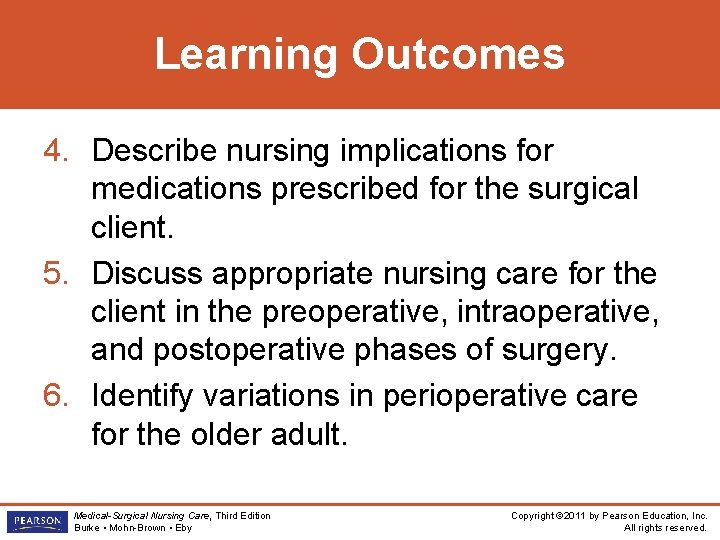 Learning Outcomes

4. Describe nursing implications for medications prescribed for the surgical client.
5. Discuss appropriate nursing care for the client in the preoperative, intraoperative, and postoperative phases of surgery.
6. Identify variations in perioperative care for the older adult.

PEARSON

Medical-Surgical Nursing Care, Third Edition
Burke • Mohn-Brown • Eby

Copyright ©2011 by Pearson Education, Inc.
All rights reserved.